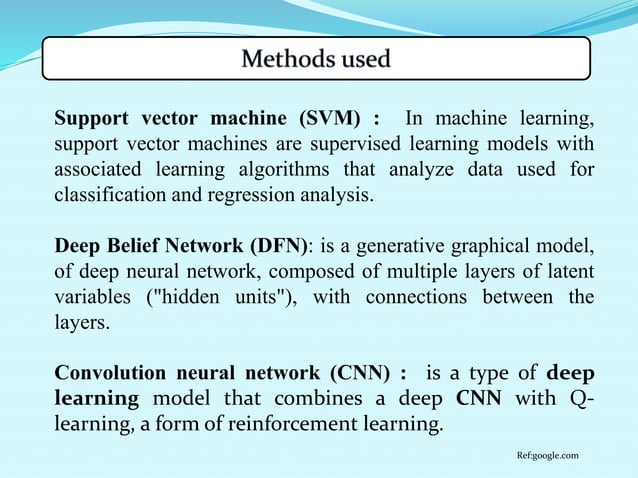 Methods used

Support vector machine (SVM) : In machine learning, support vector machines are supervised learning models with associated learning algorithms that analyze data used for classification and regression analysis.

Deep Belief Network (DFN): is a generative graphical model, of deep neural network, composed of multiple layers of latent variables ("hidden units"), with connections between the layers.

Convolution neural network (CNN) : is a type of deep learning model that combines a deep CNN with Q-learning, a form of reinforcement learning.

Ref:google.com